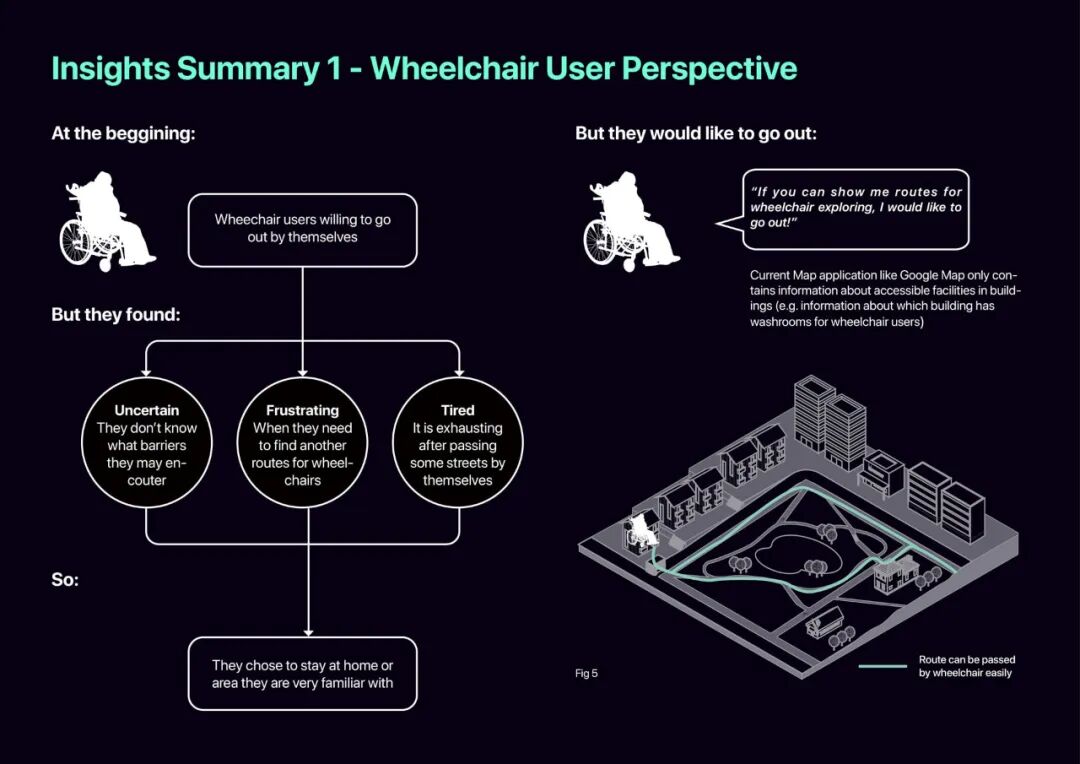 Insights Summary 1 - Wheelchair User Perspective

At the beggining:

Wheechair users willing to go out by themselves

But they found:

Uncertain
They don't know what barriers they may encouter

Frustrating
When they need to find another routes for wheelchairs

Tired
It is exhausting after passing some streets by themselves

So:

They chose to stay at home or area they are very familiar with

But they would like to go out:

"If you can show me routes for wheelchair exploring, I would like to go out!"

Current Map application like Google Map only contains information about accessible facilities in buildings (e.g. information about which building has washrooms for wheelchair users)

Fig 5

Route can be passed by wheelchair easily